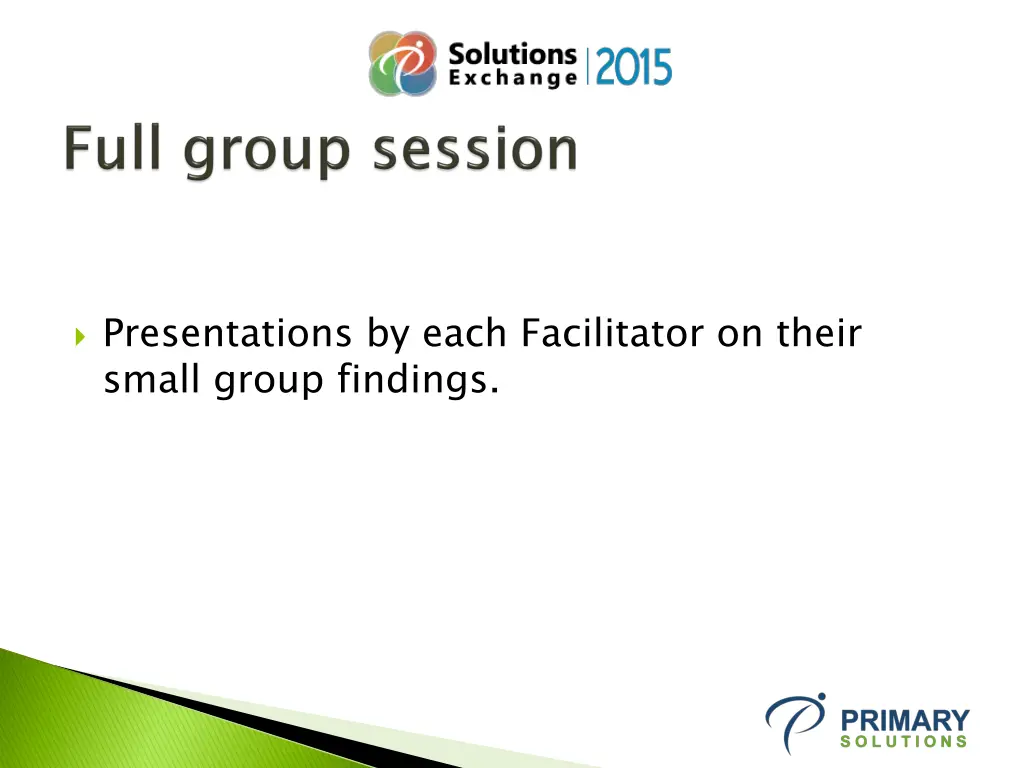 Solutions Exchange 2015

Full group session

Presentations by each Facilitator on their small group findings.

PRIMARY SOLUTIONS